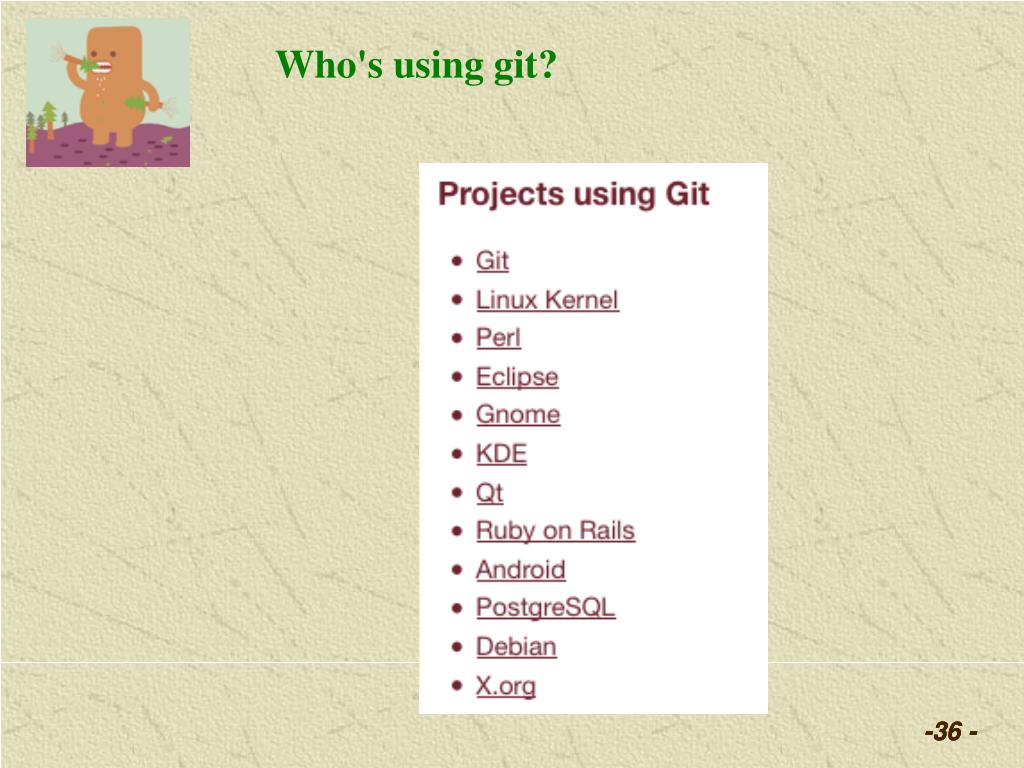 Who's using git?

Projects using Git

- Git
- Linux Kernel
- Perl
- Eclipse
- Gnome
- KDE
- Qt
- Ruby on Rails
- Android
- PostgreSQL
- Debian
- X.org

-36 -